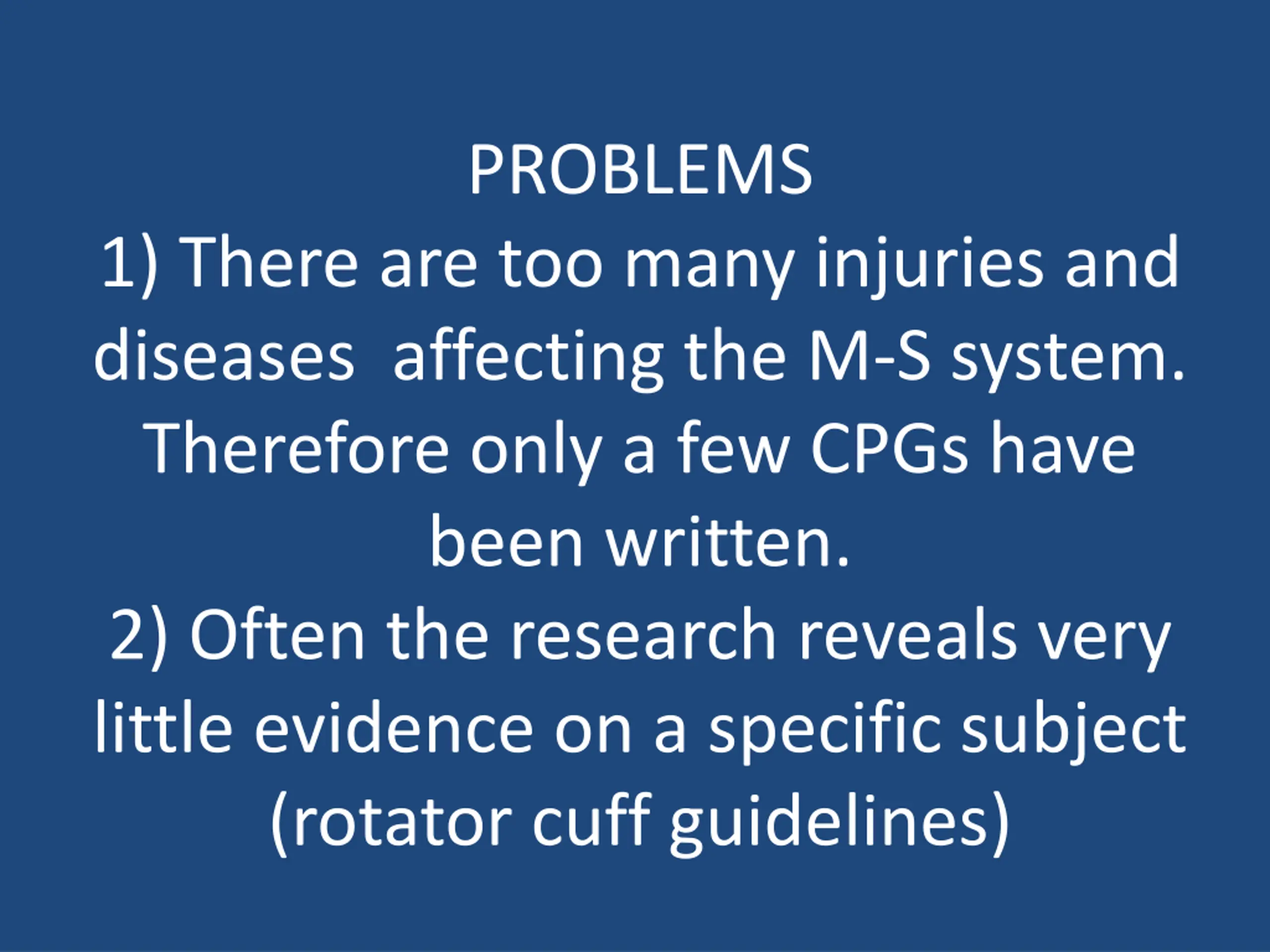 PROBLEMS

1) There are too many injuries and diseases  affecting the M-S system. Therefore only a few CPGs have been written.

2) Often the research reveals very little evidence on a specific subject (rotator cuff guidelines)